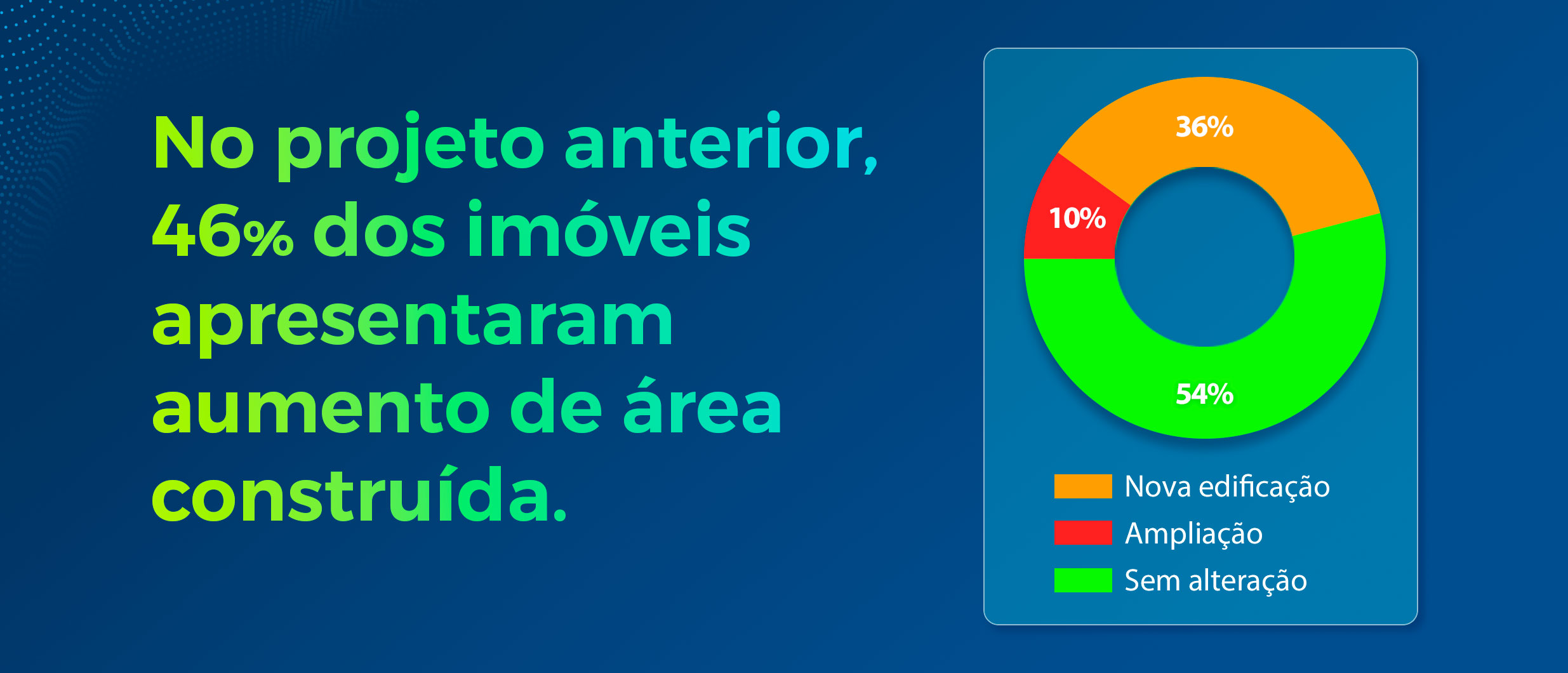 No projeto anterior, 46% dos imóveis apresentaram aumento de área construída.

36%

10%

54%

Nova edificação
Ampliação
Sem alteração